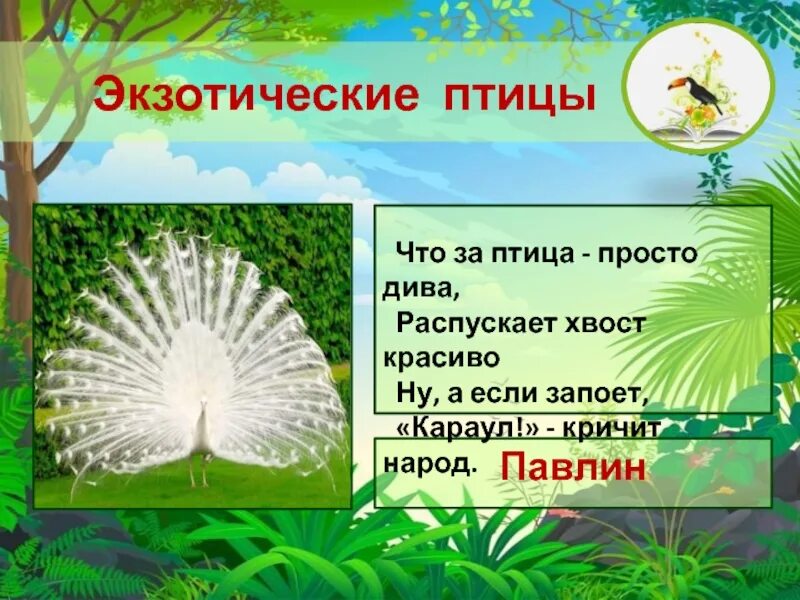 Экзотические птицы

Что за птица - просто дива,
Распускает хвост красиво
Ну, а если запоет,
«Караул!» - кричит народ.

Павлин